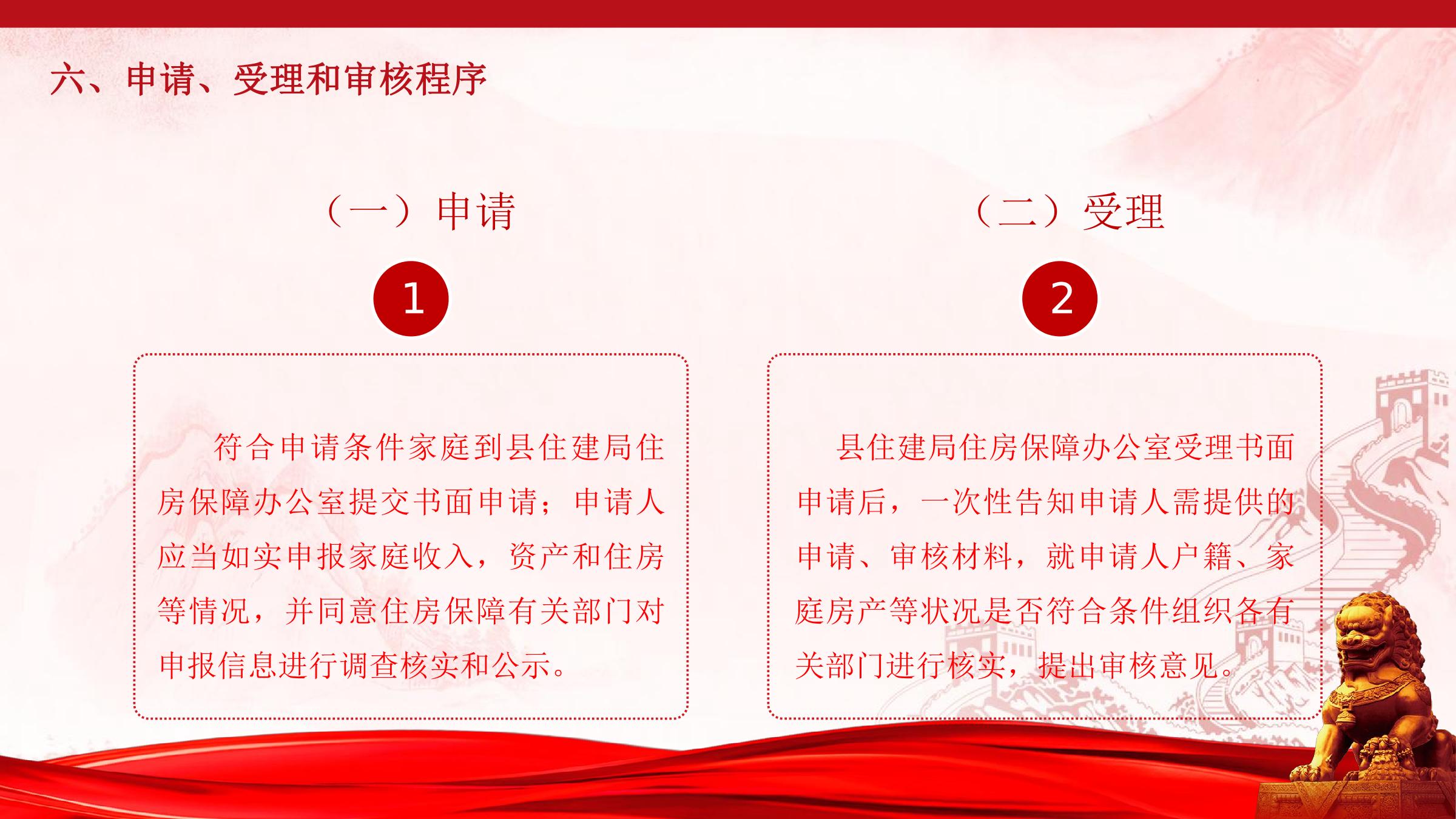 六、申请、受理和审核程序

（一）申请

1

符合申请条件家庭到县住建局住房保障办公室提交书面申请；申请人应当如实申报家庭收入，资产和住房等情况，并同意住房保障有关部门对申报信息进行调查核实和公示。

（二）受理

2

县住建局住房保障办公室受理书面申请后，一次性告知申请人需提供的申请、审核材料，就申请人户籍、家庭房产等状况是否符合条件组织各有关部门进行核实，提出审核意见。